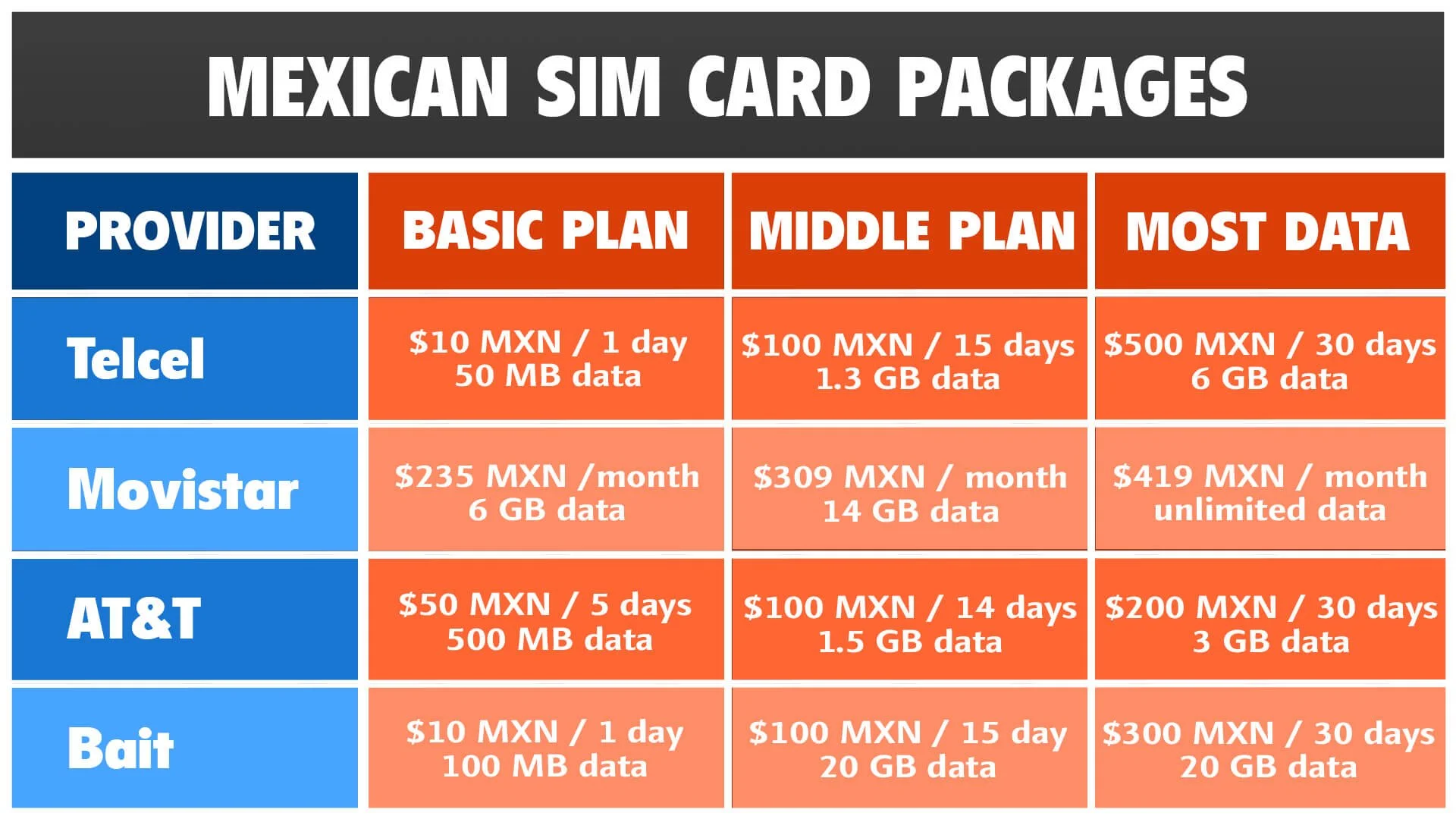 MEXICAN SIM CARD PACKAGES

| PROVIDER | BASIC PLAN | MIDDLE PLAN | MOST DATA |
|---|---|---|---|
| Telcel | \$10 MXN / 1 day 50 MB data | \$100 MXN / 15 days 1.3 GB data | \$500 MXN / 30 days 6 GB data |
| Movistar | \$235 MXN /month 6 GB data | \$309 MXN / month 14 GB data | \$419 MXN / month unlimited data |
| AT&T | \$50 MXN / 5 days 500 MB data | \$100 MXN / 14 days 1.5 GB data | \$200 MXN / 30 days 3 GB data |
| Bait | \$10 MXN / 1 day 100 MB data | \$100 MXN / 15 day 20 GB data | \$300 MXN / 30 days 20 GB data |